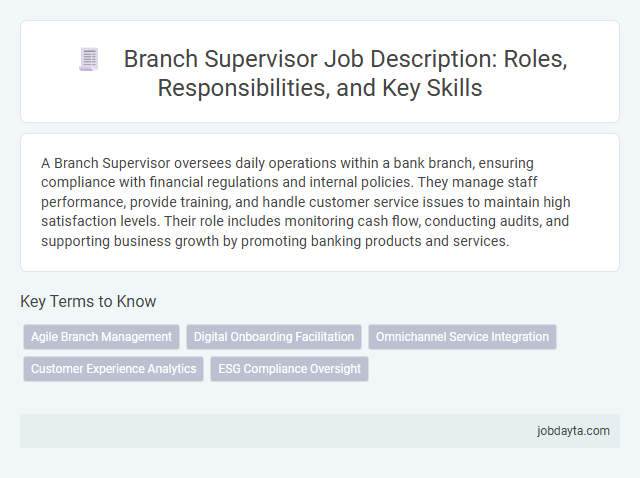 Branch Supervisor Job Description: Roles, Responsibilities, and Key Skills

A Branch Supervisor oversees daily operations within a bank branch, ensuring compliance with financial regulations and internal policies. They manage staff performance, provide training, and handle customer service issues to maintain high satisfaction levels. Their role includes monitoring cash flow, conducting audits, and supporting business growth by promoting banking products and services.

Key Terms to Know

Agile Branch Management
Digital Onboarding Facilitation
Omnichannel Service Integration
Customer Experience Analytics
ESG Compliance Oversight

jobdayta.com